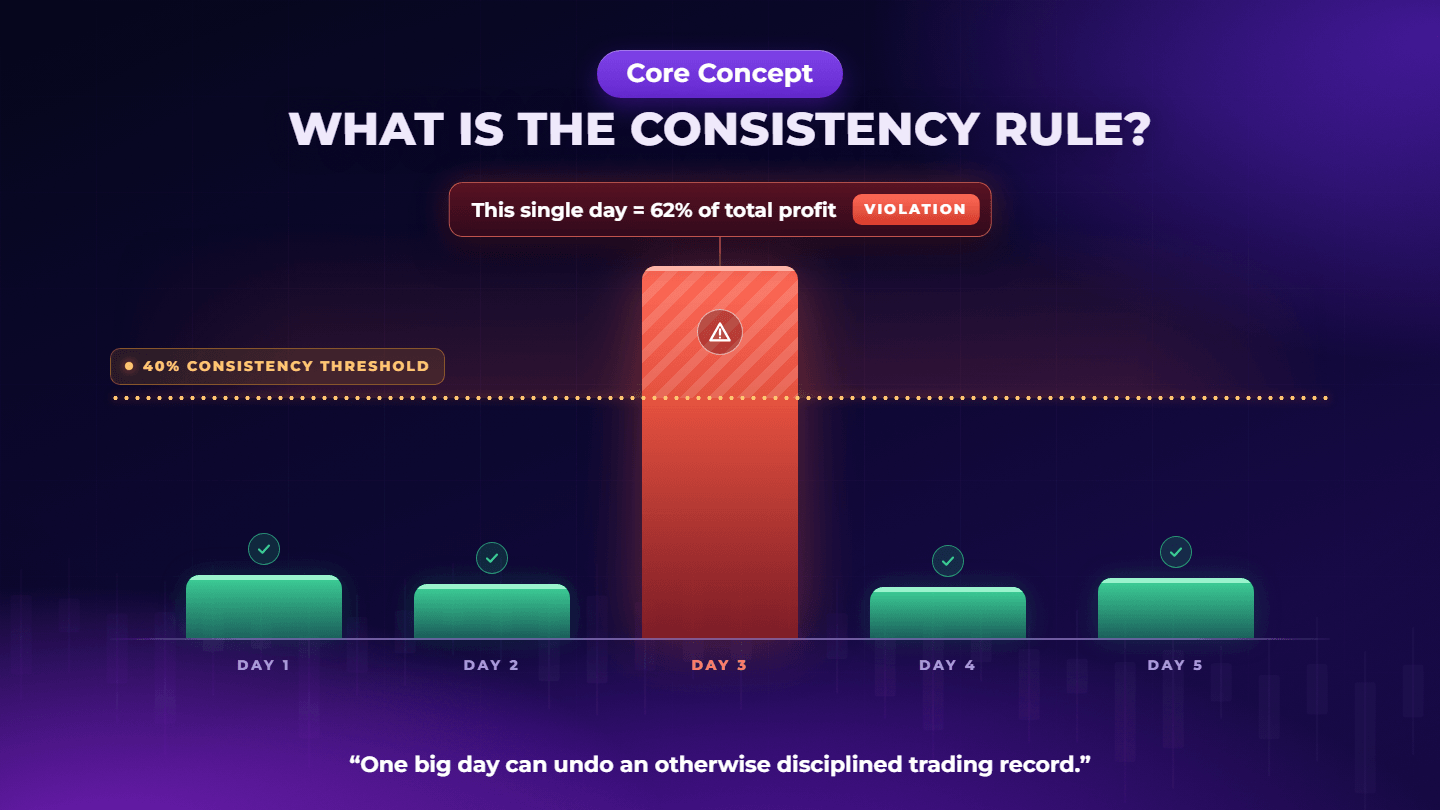 Core Concept

WHAT IS THE CONSISTENCY RULE?

This single day = 62% of total profit VIOLATION

40% CONSISTENCY THRESHOLD

DAY 1 DAY 2 DAY 3 DAY 4 DAY 5

“One big day can undo an otherwise disciplined trading record.”